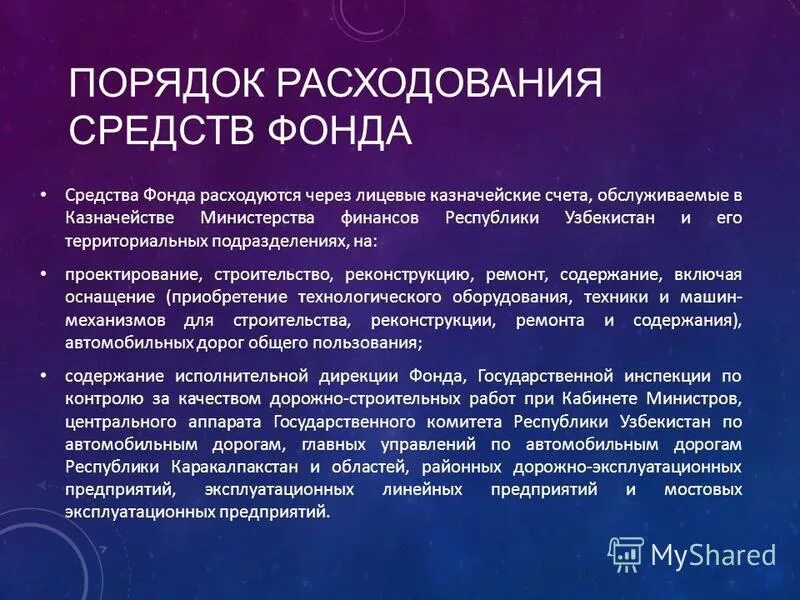 ПОРЯДОК РАСХОДОВАНИЯ СРЕДСТВ ФОНДА

• Средства Фонда расходуются через лицевые казначейские счета, обслуживаемые в Казначействе Министерства финансов Республики Узбекистан и его территориальных подразделениях, на:

• проектирование, строительство, реконструкцию, ремонт, содержание, включая оснащение (приобретение технологического оборудования, техники и машин-механизмов для строительства, реконструкции, ремонта и содержания), автомобильных дорог общего пользования;

• содержание исполнительной дирекции Фонда, Государственной инспекции по контролю за качеством дорожно-строительных работ при Кабинете Министров, центрального аппарата Государственного комитета Республики Узбекистан по автомобильным дорогам, главных управлений по автомобильным дорогам Республики Каракалпакстан и областей, районных дорожно-эксплуатационных предприятий, эксплуатационных линейных предприятий и мостовых эксплуатационных предприятий.

MyShared